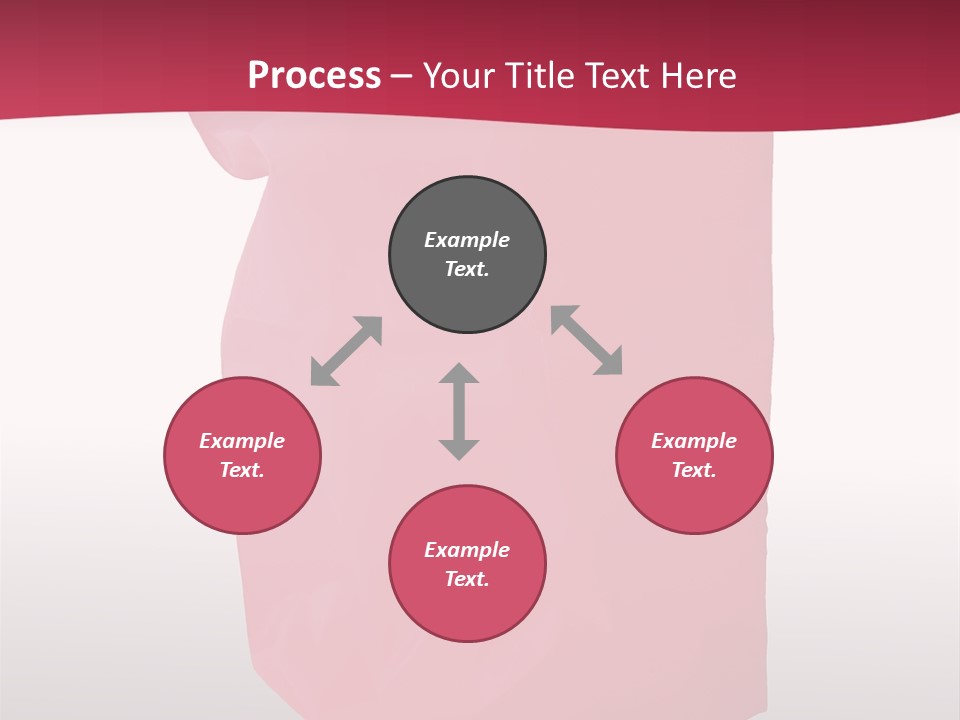 Process – Your Title Text Here

Example Text.

Example Text.

Example Text.

Example Text.